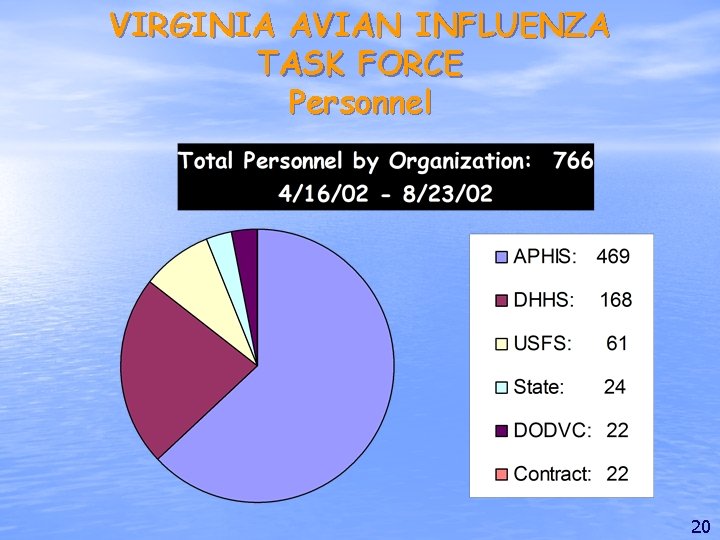 VIRGINIA AVIAN INFLUENZA TASK FORCE
Personnel

Total Personnel by Organization: 766
4/16/02 - 8/23/02

APHIS: 469
DHHS: 168
USFS: 61
State: 24
DODVC: 22
Contract: 22

20